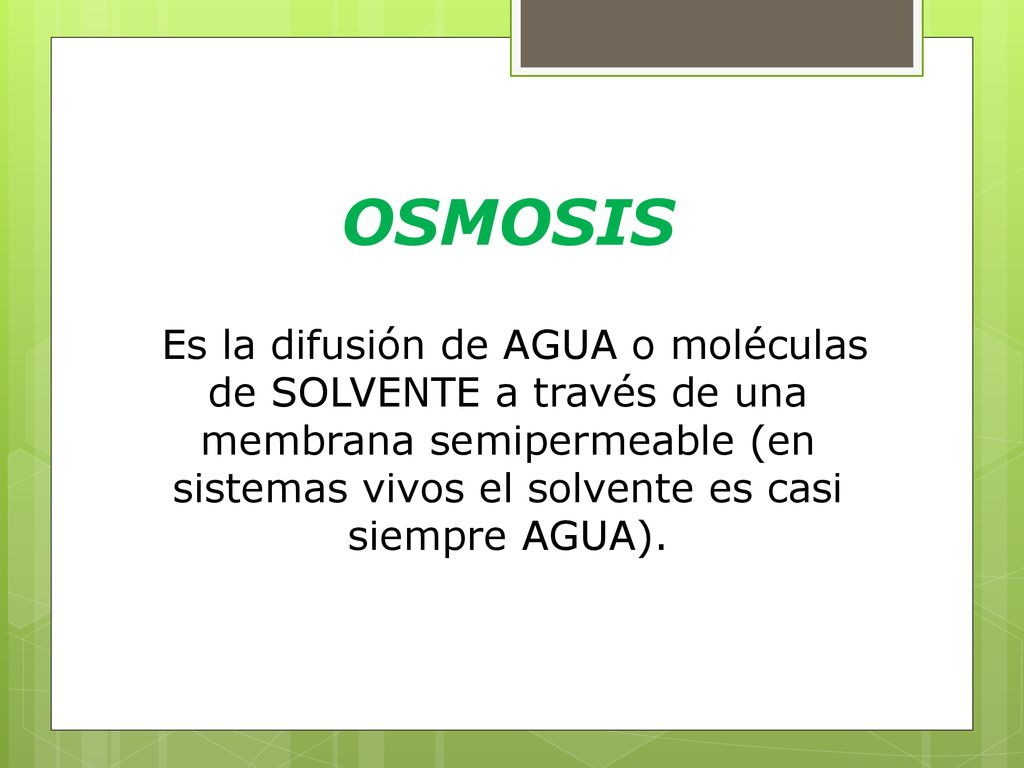 OSMOSIS

Es la difusión de AGUA o moléculas de SOLVENTE a través de una membrana semipermeable (en sistemas vivos el solvente es casi siempre AGUA).